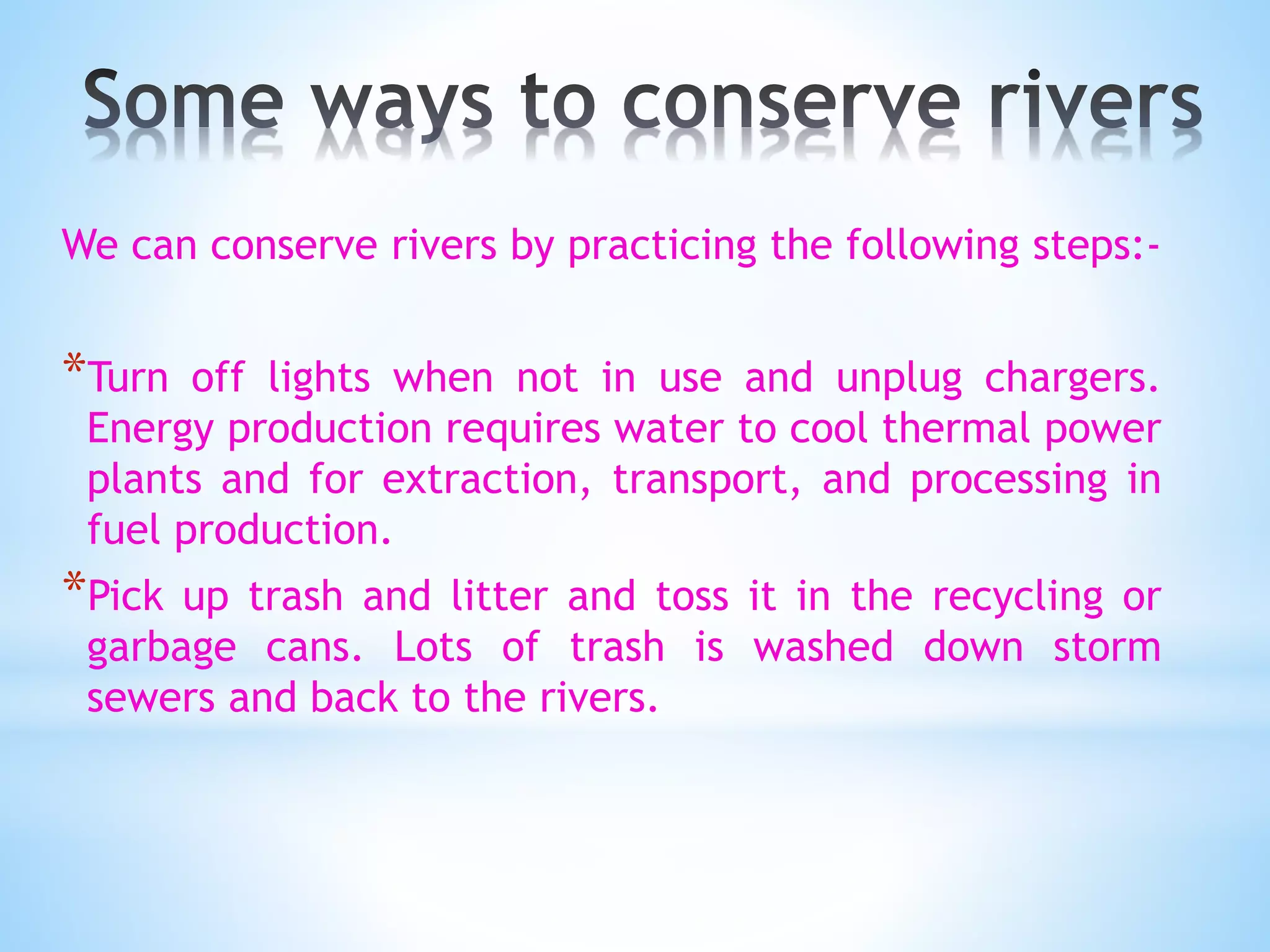 Some ways to conserve rivers

We can conserve rivers by practicing the following steps:-

*Turn off lights when not in use and unplug chargers. Energy production requires water to cool thermal power plants and for extraction, transport, and processing in fuel production.

*Pick up trash and litter and toss it in the recycling or garbage cans. Lots of trash is washed down storm sewers and back to the rivers.